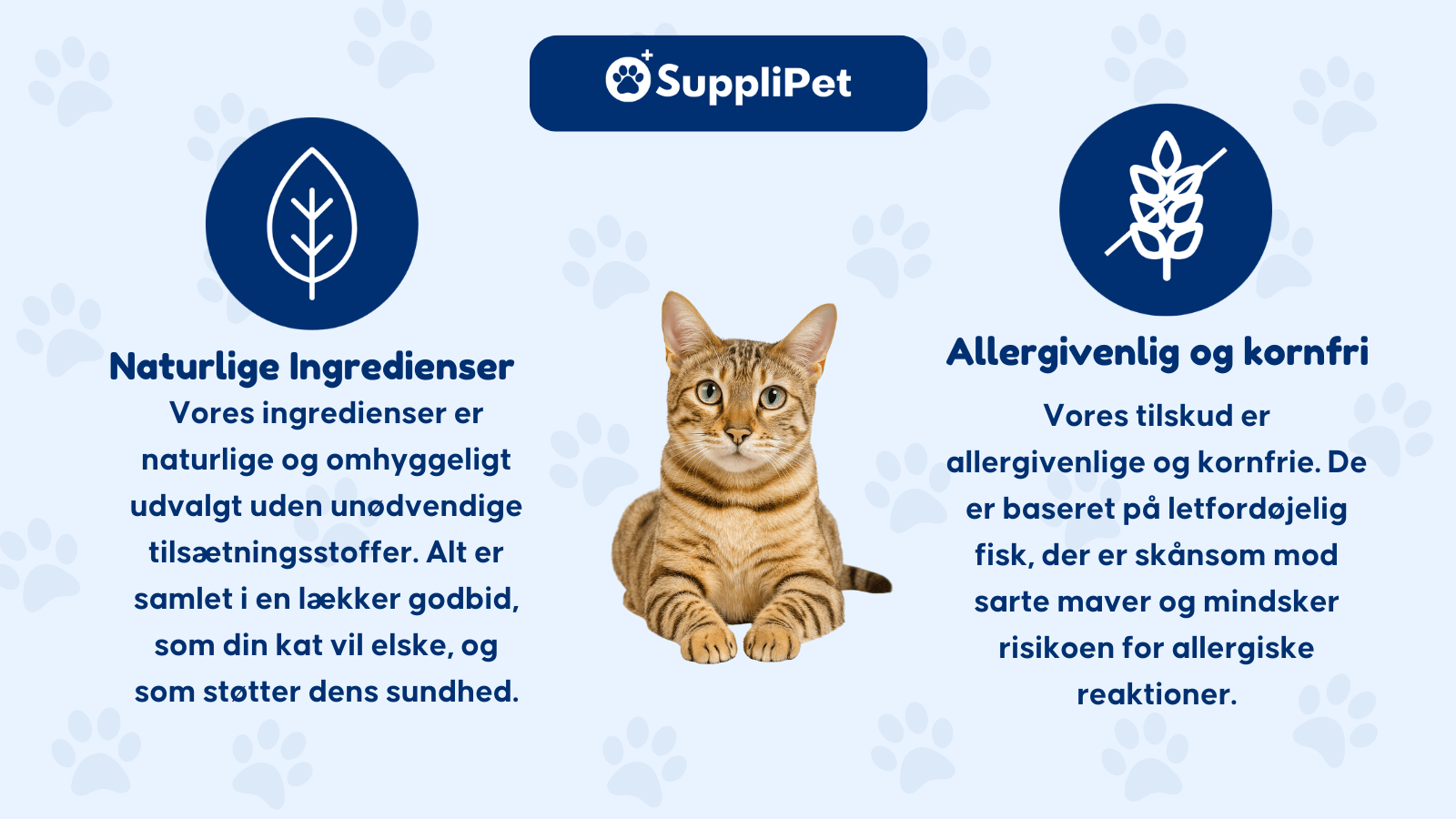 SuppliPet

Naturlige Ingredienser

Vores ingredienser er naturlige og omhyggeligt udvalgt uden unødvendige tilsætningsstoffer. Alt er samlet i en lækker godbid, som din kat vil elske, og som støtter dens sundhed.

Allergivenlig og kornfri

Vores tilskud er allergivenlige og kornfrie. De er baseret på letfordøjelig fisk, der er skånsom mod sarte maver og mindsker risikoen for allergiske reaktioner.